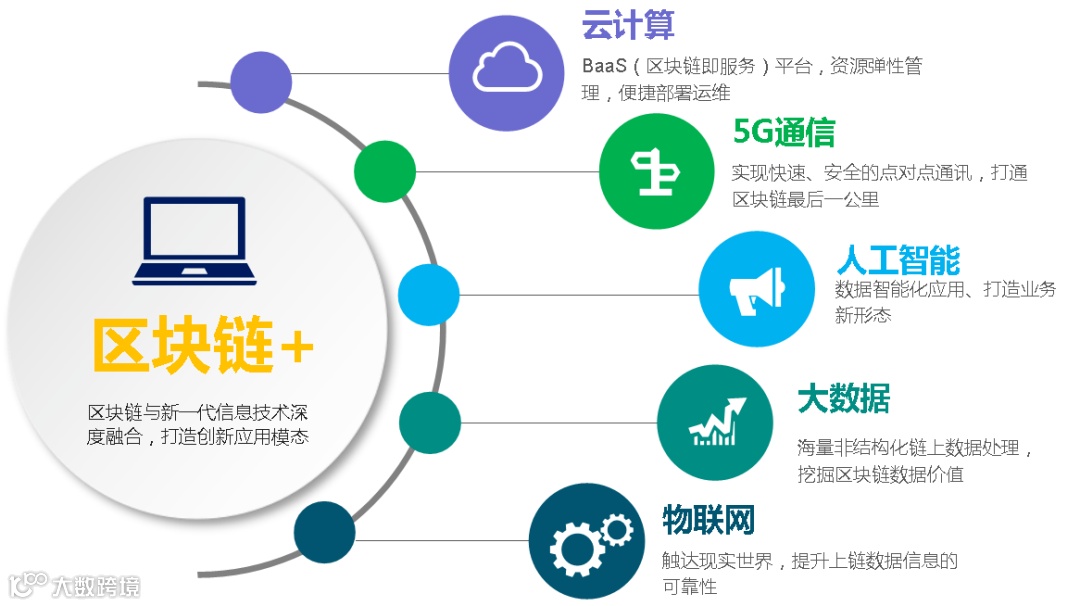 区块链+

区块链与新一代信息技术深度融合，打造创新应用模态

云计算
BaaS（区块链即服务）平台，资源弹性管理，便捷部署运维

5G通信
实现快速、安全的点对点通讯，打通区块链最后一公里

人工智能
数据智能化应用、打造业务新形态

大数据
海量非结构化链上数据处理，挖掘区块链数据价值

物联网
触达现实世界，提升上链数据信息的可靠性

大数跨境